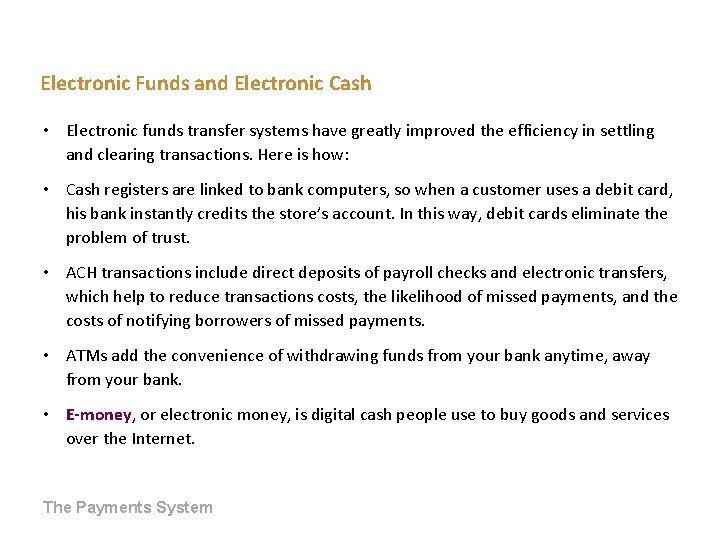 Electronic Funds and Electronic Cash

• Electronic funds transfer systems have greatly improved the efficiency in settling and clearing transactions. Here is how:

• Cash registers are linked to bank computers, so when a customer uses a debit card, his bank instantly credits the store's account. In this way, debit cards eliminate the problem of trust.

• ACH transactions include direct deposits of payroll checks and electronic transfers, which help to reduce transactions costs, the likelihood of missed payments, and the costs of notifying borrowers of missed payments.

• ATMs add the convenience of withdrawing funds from your bank anytime, away from your bank.

• E-money, or electronic money, is digital cash people use to buy goods and services over the Internet.

The Payments System